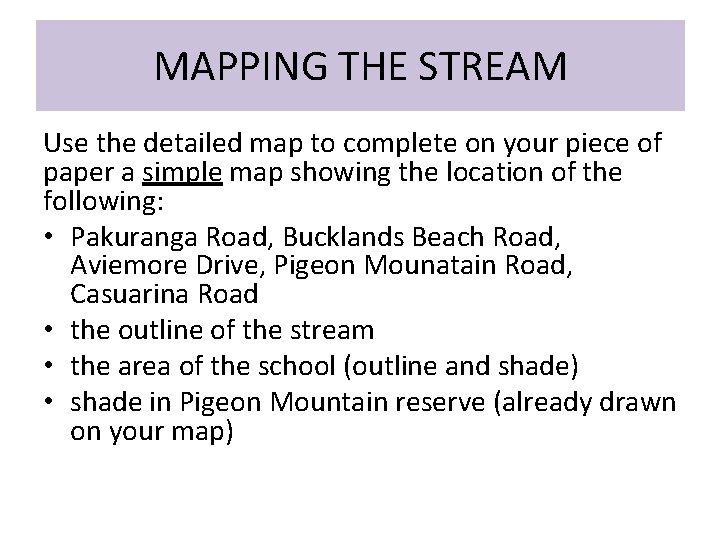 MAPPING THE STREAM

Use the detailed map to complete on your piece of paper a simple map showing the location of the following:

• Pakuranga Road, Bucklands Beach Road, Aviemore Drive, Pigeon Mounatain Road, Casuarina Road
• the outline of the stream
• the area of the school (outline and shade)
• shade in Pigeon Mountain reserve (already drawn on your map)